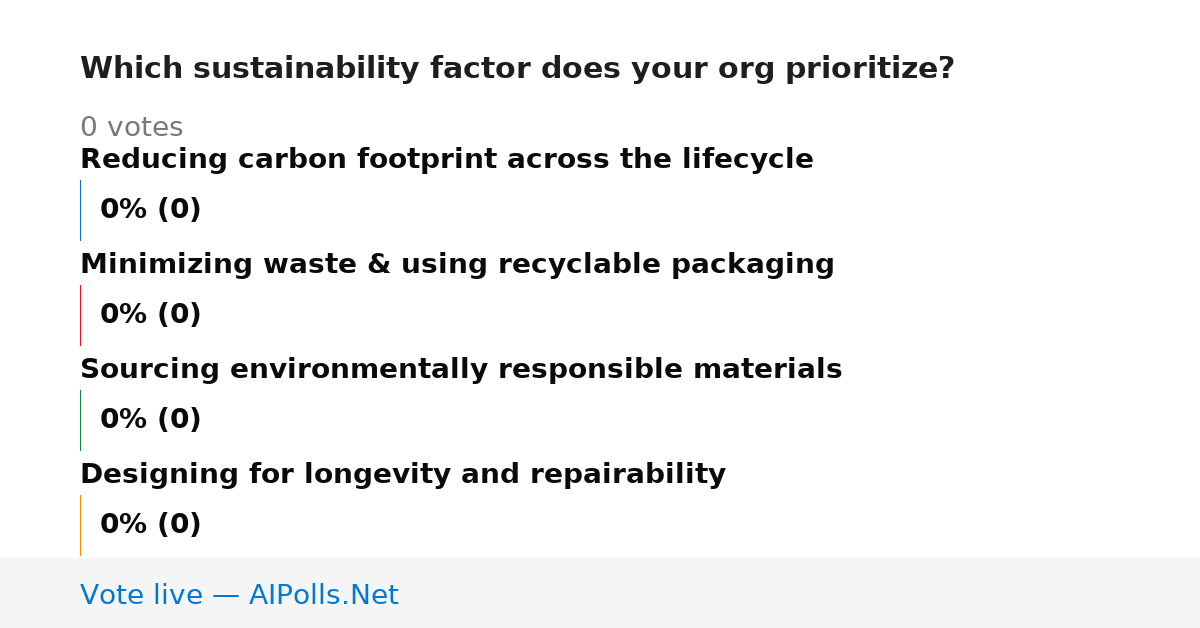 Which sustainability factor does your org prioritize?

0 votes

Reducing carbon footprint across the lifecycle

0% (0)

Minimizing waste & using recyclable packaging

0% (0)

Sourcing environmentally responsible materials

0% (0)

Designing for longevity and repairability

0% (0)

Vote live — AIPolls.Net